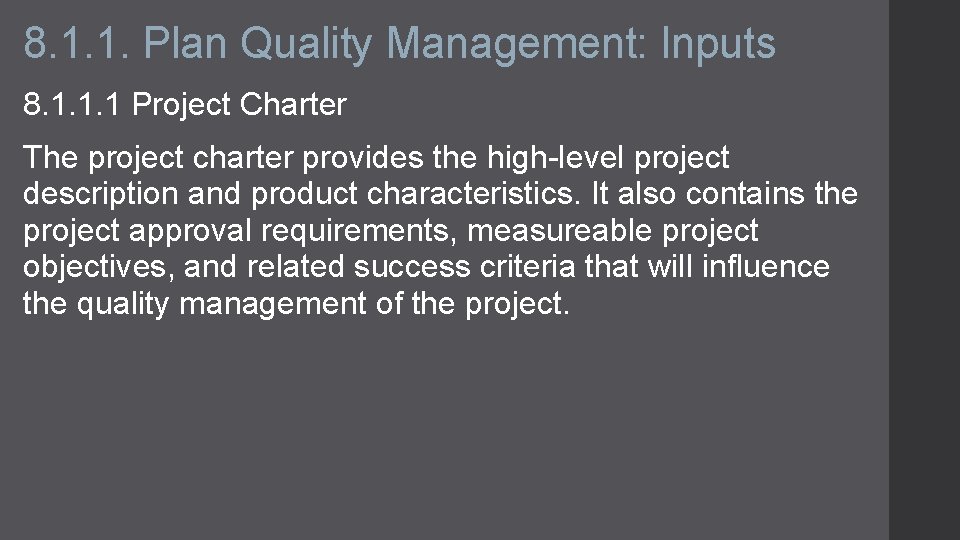 8.1.1. Plan Quality Management: Inputs

8.1.1.1 Project Charter

The project charter provides the high-level project description and product characteristics. It also contains the project approval requirements, measureable project objectives, and related success criteria that will influence the quality management of the project.